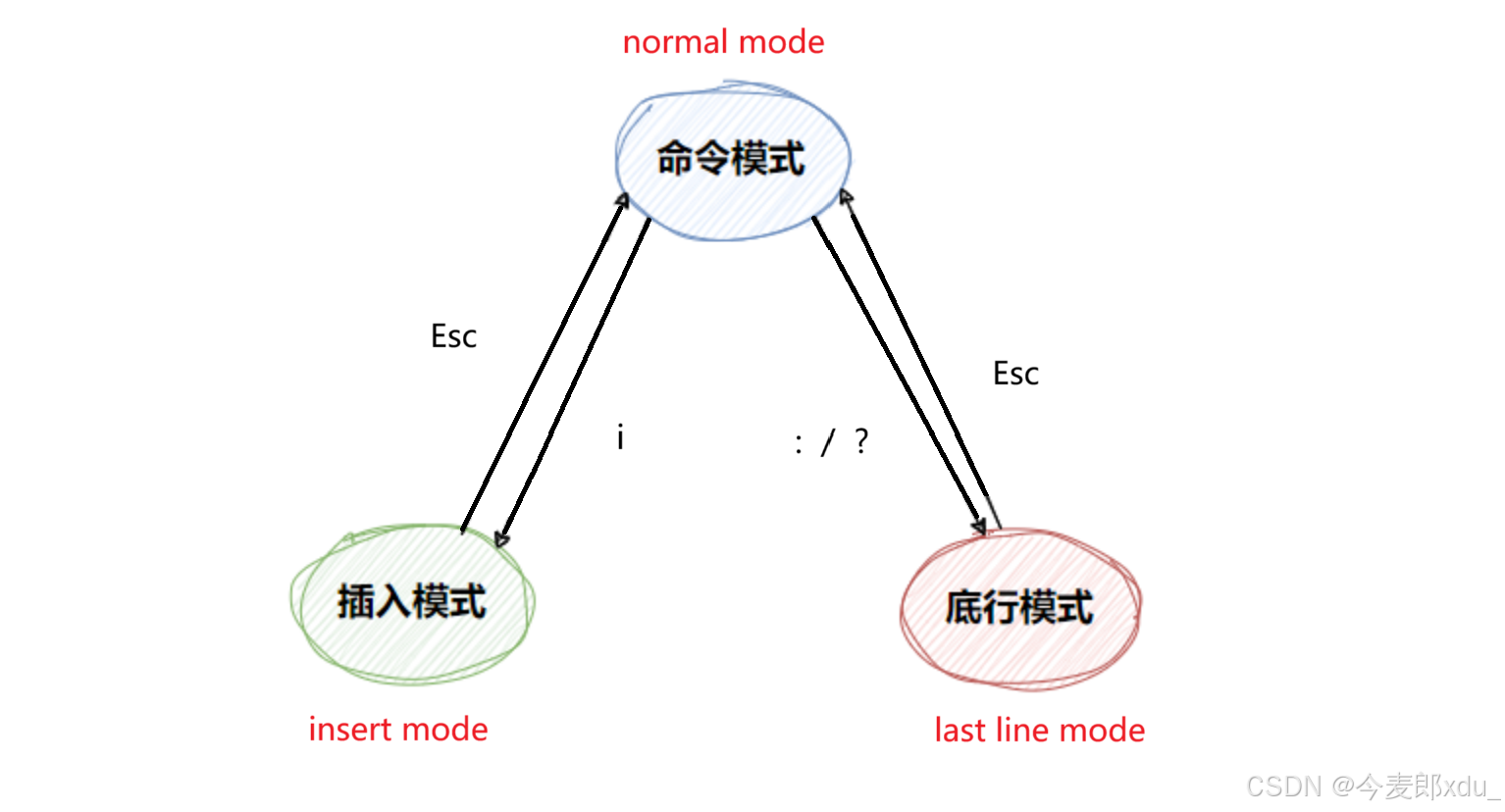 normal mode

命令模式

Esc

i

: / ?

Esc

插入模式

底行模式

insert mode

last line mode

CSDN @今麦郎xdu_